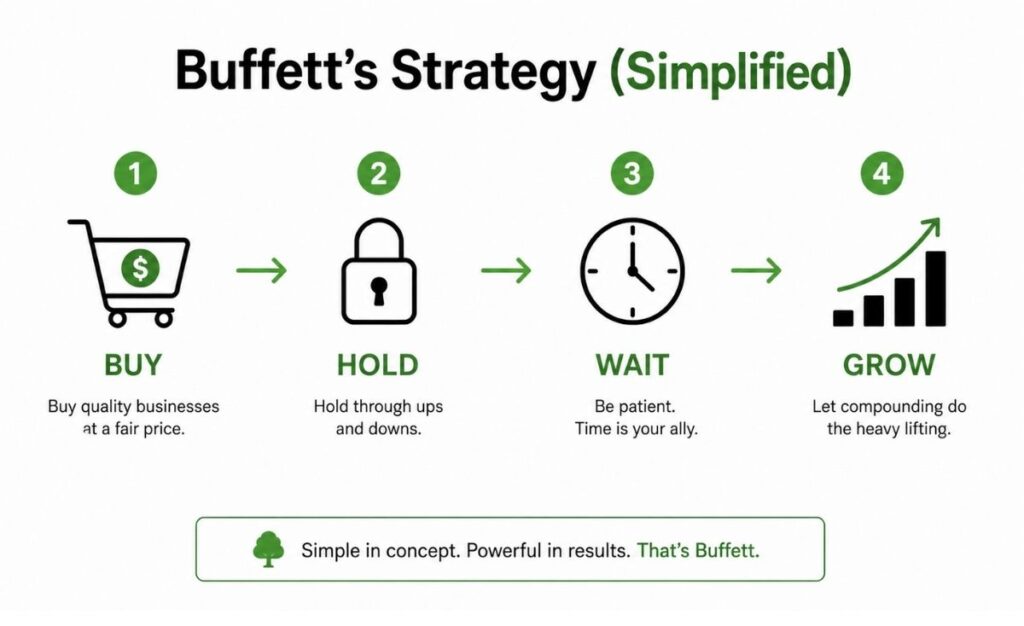 Buffett's Strategy (Simplified)

1
$
BUY
Buy quality businesses at a fair price.

2
HOLD
Hold through ups and downs.

3
WAIT
Be patient. Time is your ally.

4
GROW
Let compounding do the heavy lifting.

Simple in concept. Powerful in results. That's Buffett.